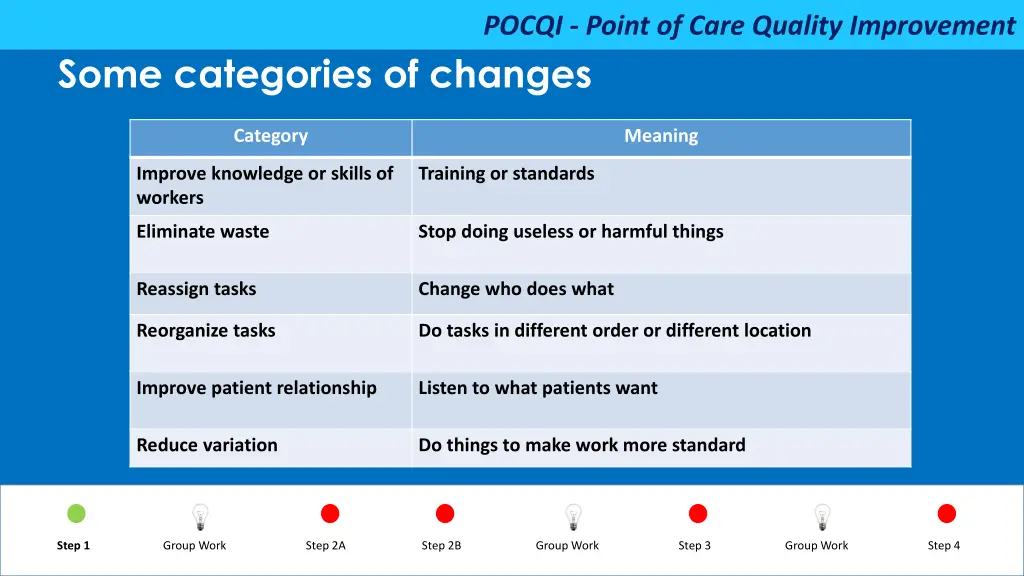 POCQI - Point of Care Quality Improvement

Some categories of changes

| Category | Meaning |
|---|---|
| Improve knowledge or skills of workers | Training or standards |
| Eliminate waste | Stop doing useless or harmful things |
| Reassign tasks | Change who does what |
| Reorganize tasks | Do tasks in different order or different location |
| Improve patient relationship | Listen to what patients want |
| Reduce variation | Do things to make work more standard |

Step 1 Group Work Step 2A Step 2B Group Work Step 3 Group Work Step 4